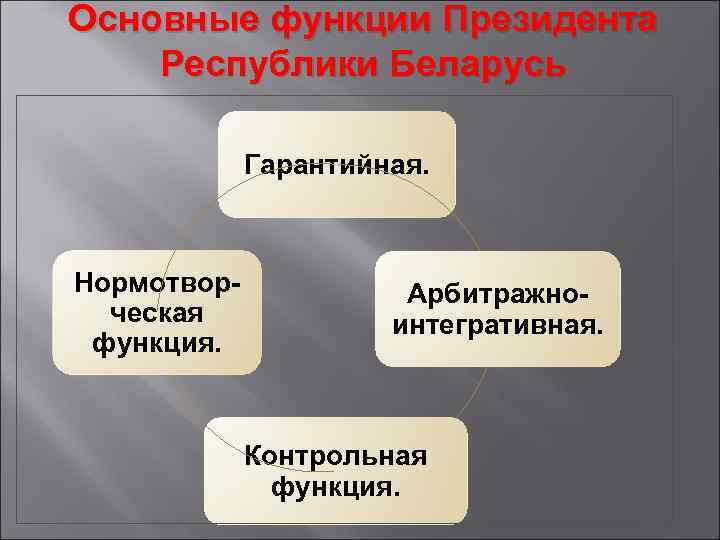 Основные функции Президента Республики Беларусь

Гарантийная.

Арбитражно-интегративная.

Контрольная функция.

Нормотворческая функция.